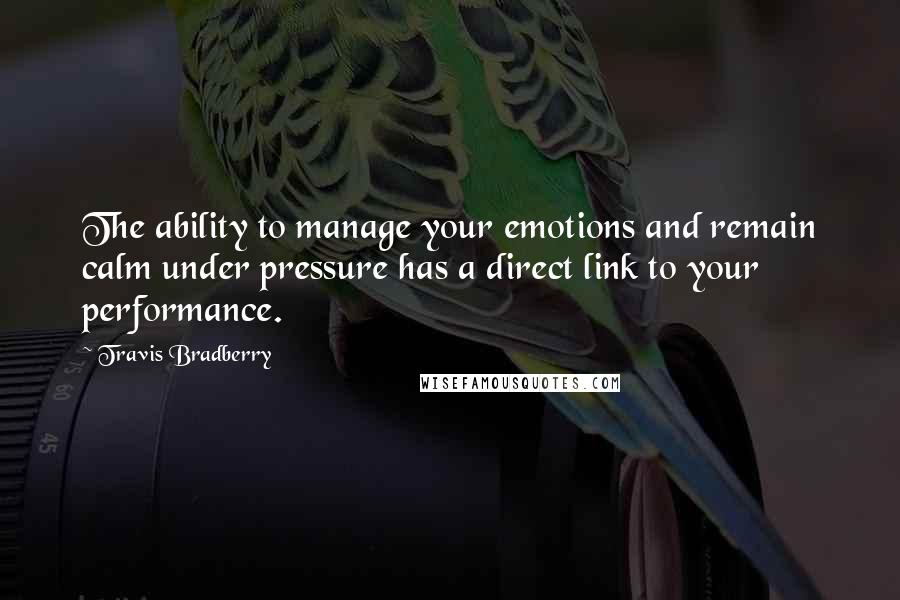 The ability to manage your emotions and remain calm under pressure has a direct link to your performance.

~ Travis Bradberry

WISEFAMOUSQUOTES.COM

75 60

45